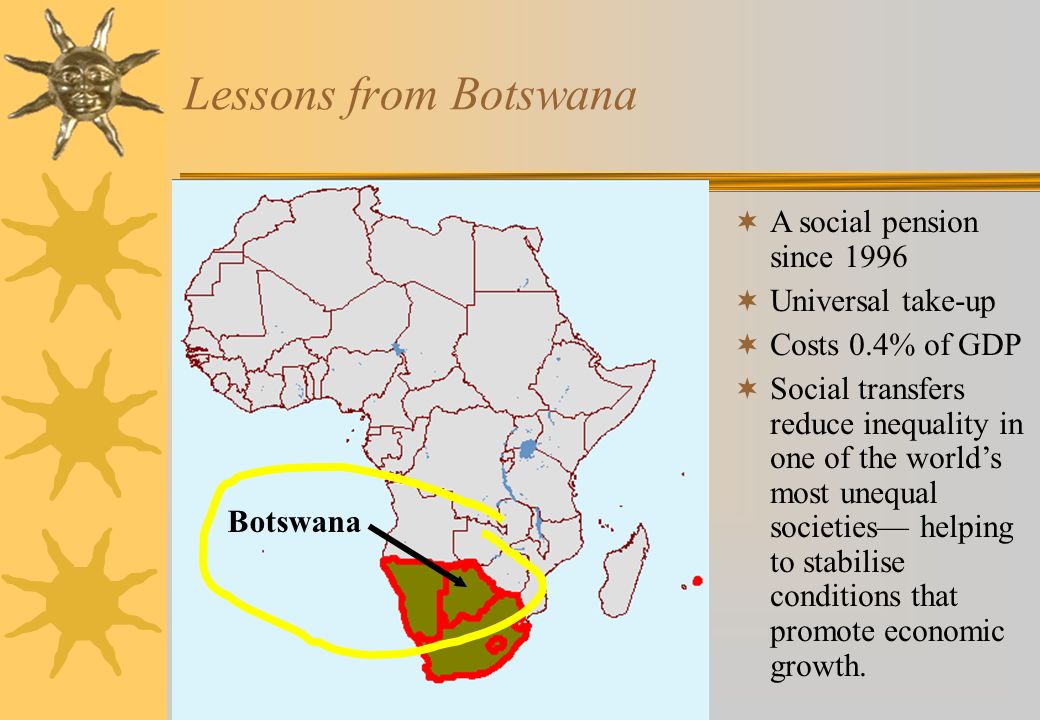 Lessons from Botswana

Botswana

A social pension since 1996

Universal take-up

Costs 0.4% of GDP

Social transfers reduce inequality in one of the world's most unequal societies— helping to stabilise conditions that promote economic growth.